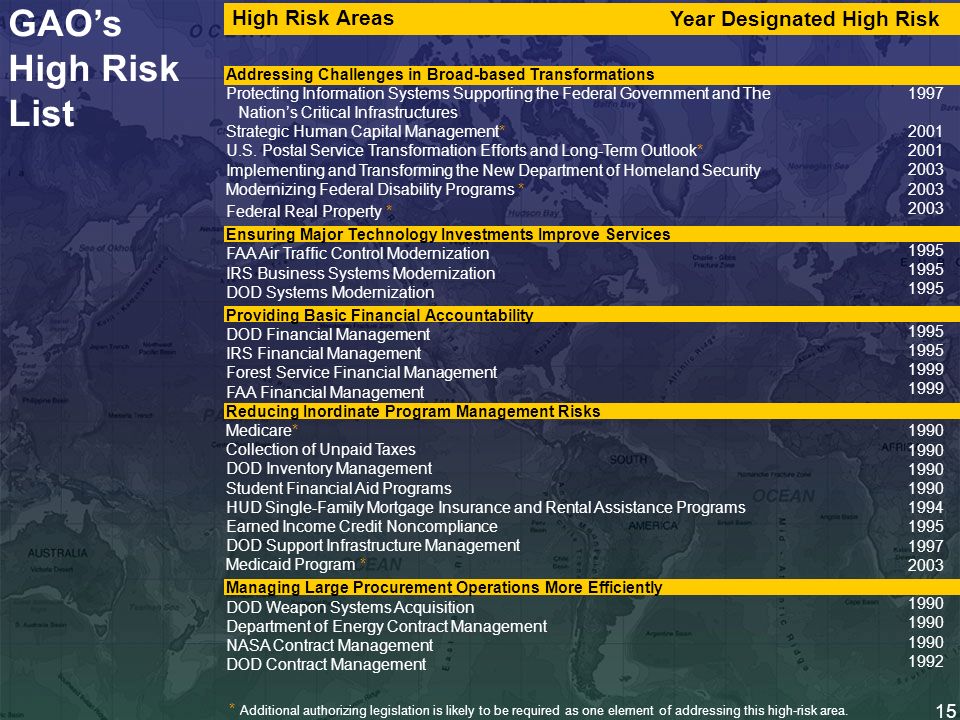 GAO's High Risk List

| High Risk Areas | Year Designated High Risk |
|---|---|
| **Addressing Challenges in Broad-based Transformations** | |
| Protecting Information Systems Supporting the Federal Government and The Nation's Critical Infrastructures | 1997 |
| Strategic Human Capital Management* | 2001 |
| U.S. Postal Service Transformation Efforts and Long-Term Outlook* | 2001 |
| Implementing and Transforming the New Department of Homeland Security | 2003 |
| Modernizing Federal Disability Programs * | 2003 |
| Federal Real Property * | 2003 |
| **Ensuring Major Technology Investments Improve Services** | |
| FAA Air Traffic Control Modernization | 1995 |
| IRS Business Systems Modernization | 1995 |
| DOD Systems Modernization | 1995 |
| **Providing Basic Financial Accountability** | |
| DOD Financial Management | 1995 |
| IRS Financial Management | 1995 |
| Forest Service Financial Management | 1999 |
| FAA Financial Management | 1999 |
| **Reducing Inordinate Program Management Risks** | |
| Medicare* | 1990 |
| Collection of Unpaid Taxes | 1990 |
| DOD Inventory Management | 1990 |
| Student Financial Aid Programs | 1990 |
| HUD Single-Family Mortgage Insurance and Rental Assistance Programs | 1994 |
| Earned Income Credit Noncompliance | 1995 |
| DOD Support Infrastructure Management | 1997 |
| Medicaid Program * | 2003 |
| **Managing Large Procurement Operations More Efficiently** | |
| DOD Weapon Systems Acquisition | 1990 |
| Department of Energy Contract Management | 1990 |
| NASA Contract Management | 1990 |
| DOD Contract Management | 1992 |

* Additional authorizing legislation is likely to be required as one element of addressing this high-risk area.

15